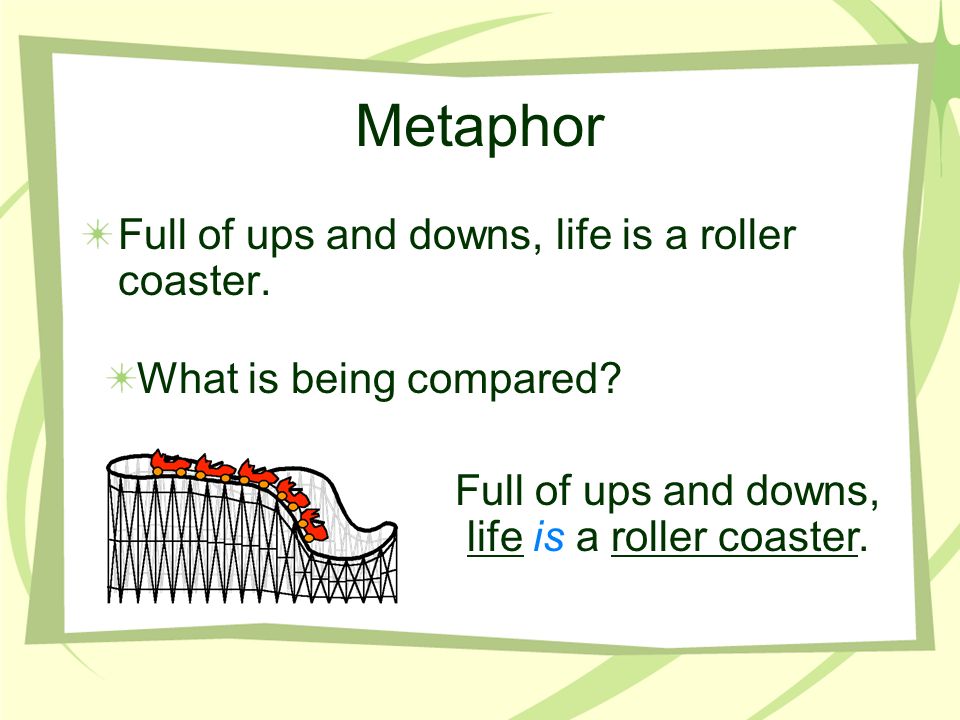 Metaphor

Full of ups and downs, life is a roller coaster.

What is being compared?

Full of ups and downs, life is a roller coaster.